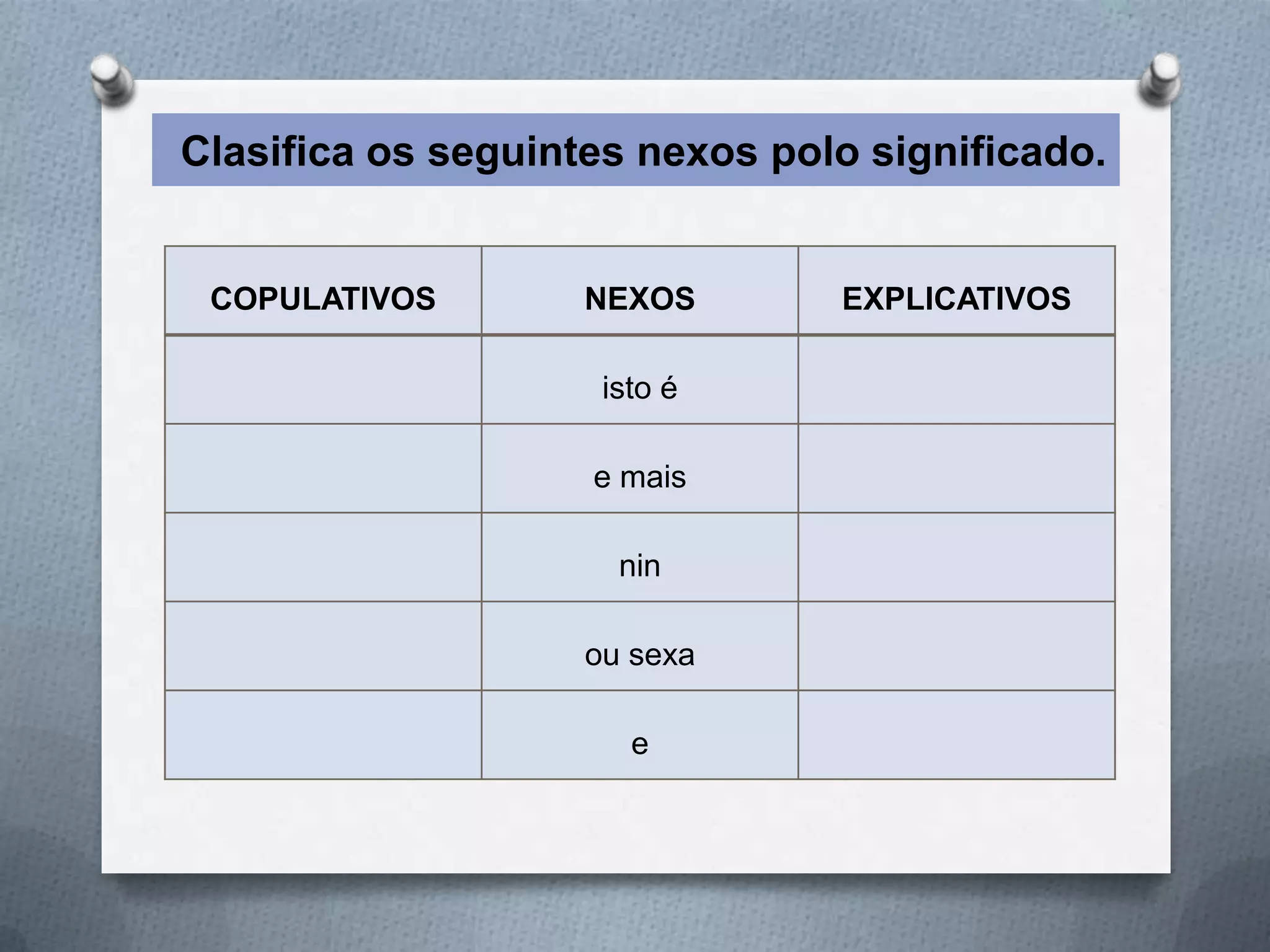 Clasifica os seguintes nexos polo significado.

| COPULATIVOS | NEXOS | EXPLICATIVOS |
|---|---|---|
| | isto é | |
| | e mais | |
| | nin | |
| | ou sexa | |
| | e | |